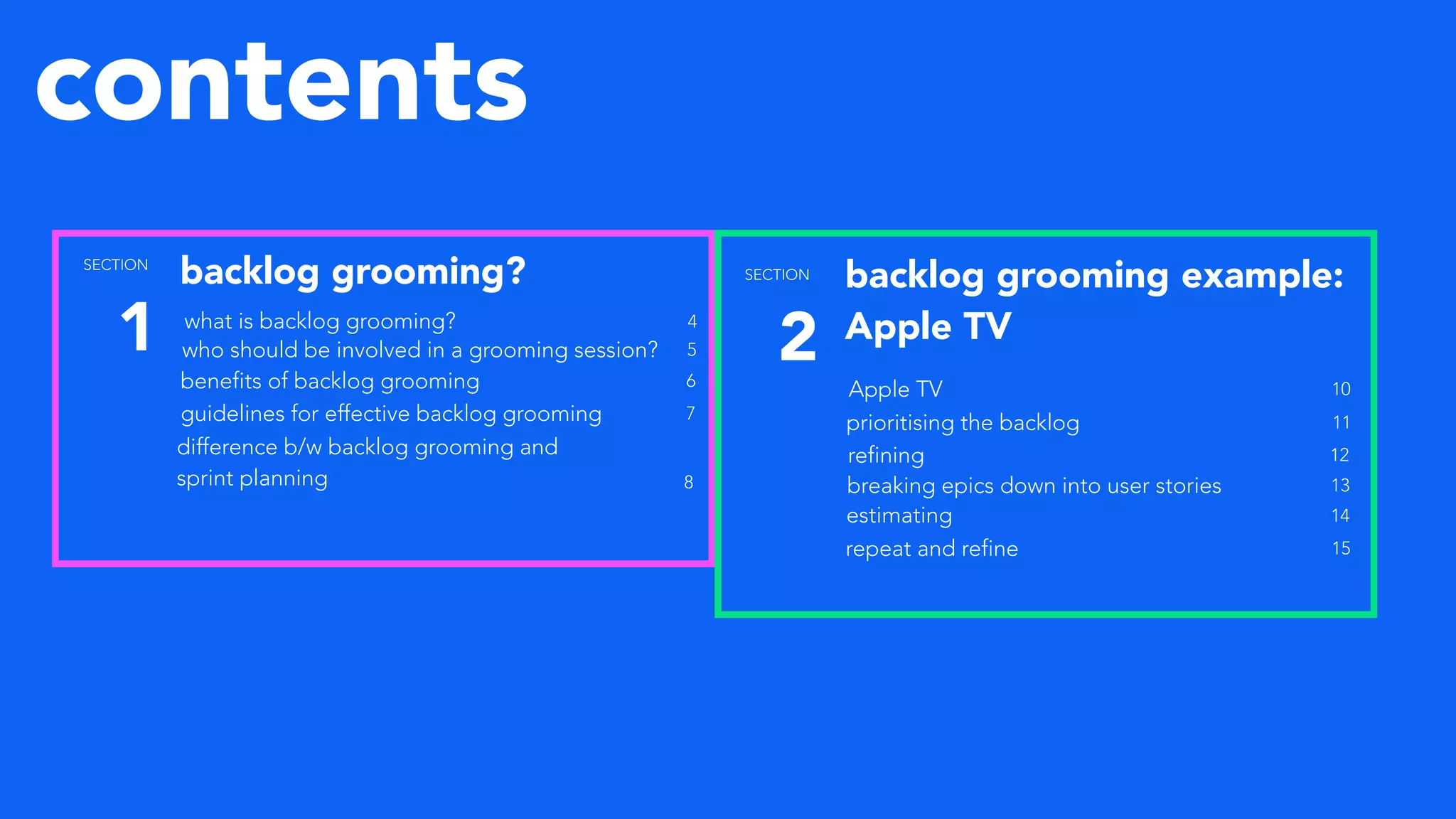 contents

SECTION
1
backlog grooming?

what is backlog grooming? 4
who should be involved in a grooming session? 5
benefits of backlog grooming 6
guidelines for effective backlog grooming 7
difference b/w backlog grooming and sprint planning 8

SECTION
2
backlog grooming example: Apple TV

Apple TV 10
prioritising the backlog 11
refining 12
breaking epics down into user stories 13
estimating 14
repeat and refine 15